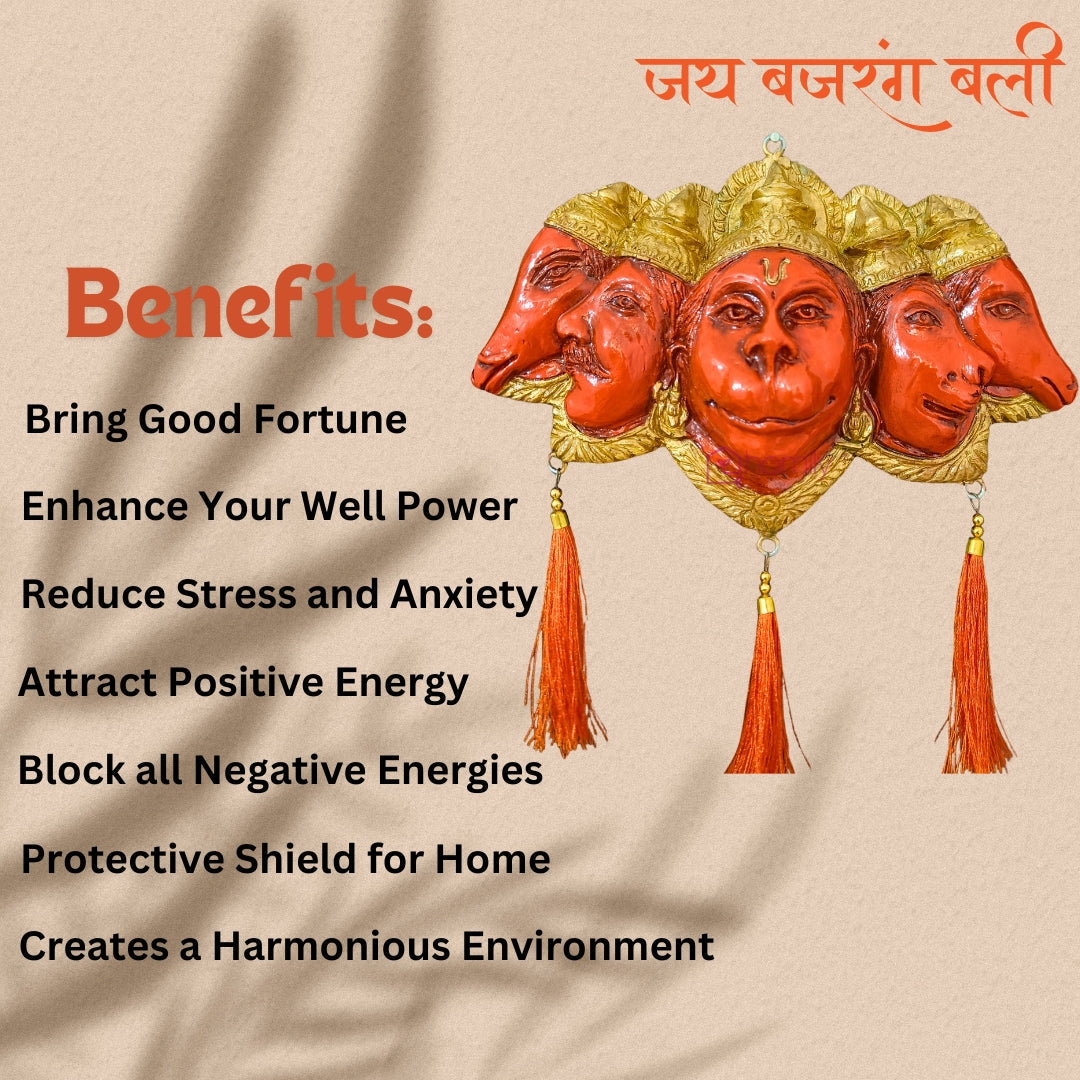 जय बजरंग बली

Benefits:

Bring Good Fortune

Enhance Your Well Power

Reduce Stress and Anxiety

Attract Positive Energy

Block all Negative Energies

Protective Shield for Home

Creates a Harmonious Environment